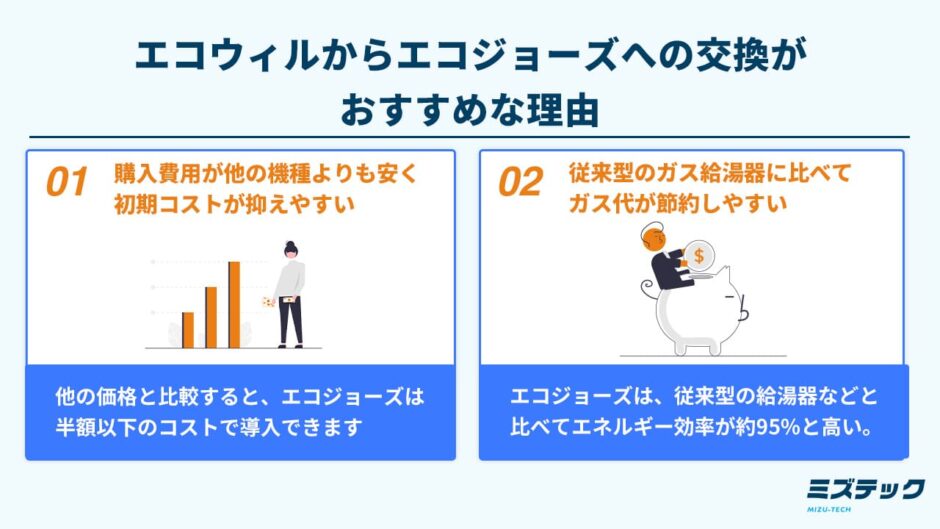 エコウィルからエコジョーズへの交換がおすすめな理由

01 購入費用が他の機種よりも安く初期コストが抑えやすい

他の価格と比較すると、エコジョーズは半額以下のコストで導入できます

02 従来型のガス給湯器に比べてガス代が節約しやすい

$

エコジョーズは、従来型の給湯器などと比べてエネルギー効率が約95%と高い。

ミズテック
MIZU-TECH